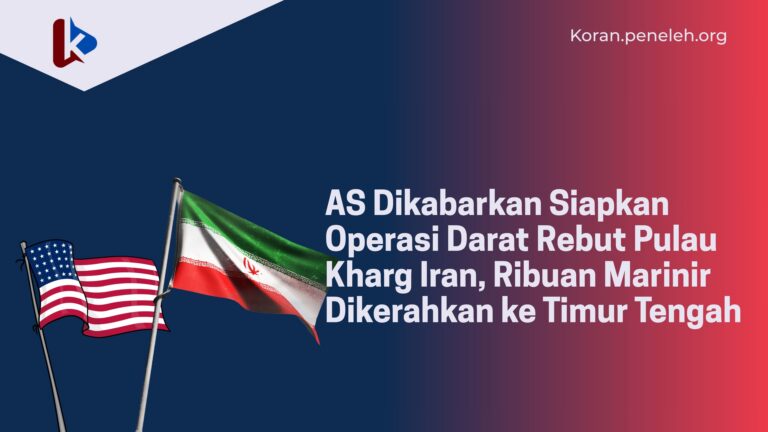 Koran.peneleh.org

AS Dikabarkan Siapkan Operasi Darat Rebut Pulau Kharg Iran, Ribuan Marinir Dikerahkan ke Timur Tengah